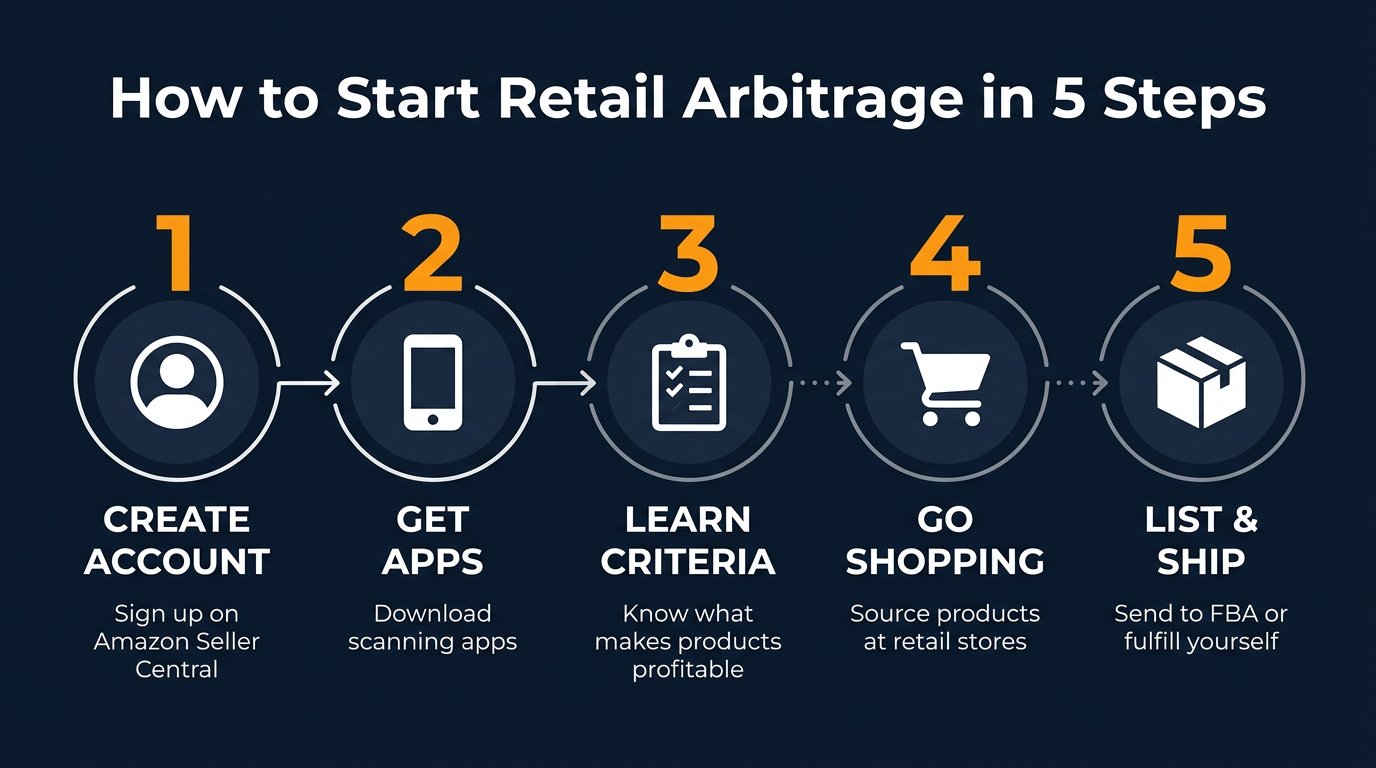 How to Start Retail Arbitrage in 5 Steps

1

CREATE ACCOUNT

Sign up on Amazon Seller Central

2

GET APPS

Download scanning apps

3

LEARN CRITERIA

Know what makes products profitable

4

GO SHOPPING

Source products at retail stores

5

LIST & SHIP

Send to FBA or fulfill yourself